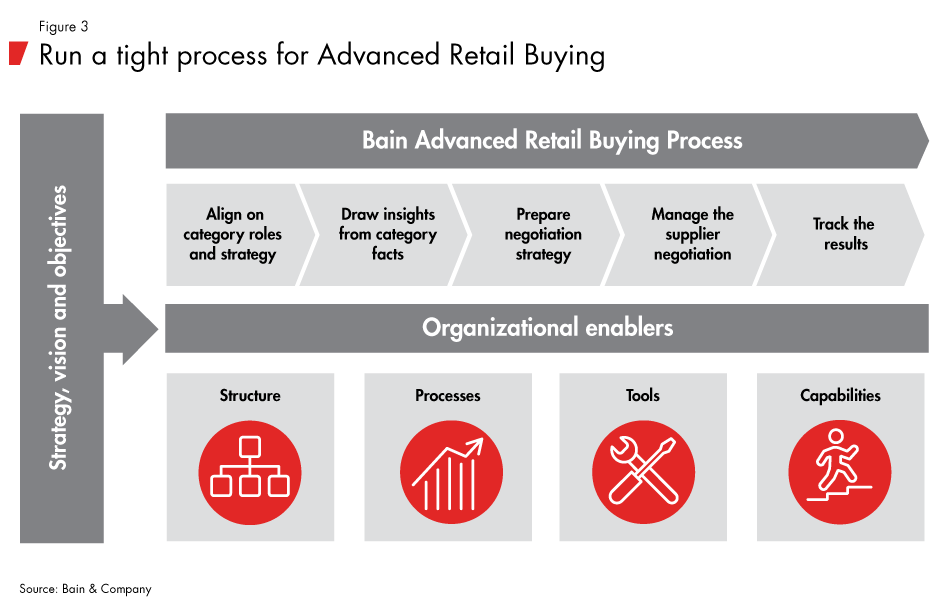 Figure 3

Run a tight process for Advanced Retail Buying

Strategy, vision and objectives

Bain Advanced Retail Buying Process

Align on category roles and strategy

Draw insights from category facts

Prepare negotiation strategy

Manage the supplier negotiation

Track the results

Organizational enablers

Structure

Processes

Tools

Capabilities

Source: Bain & Company